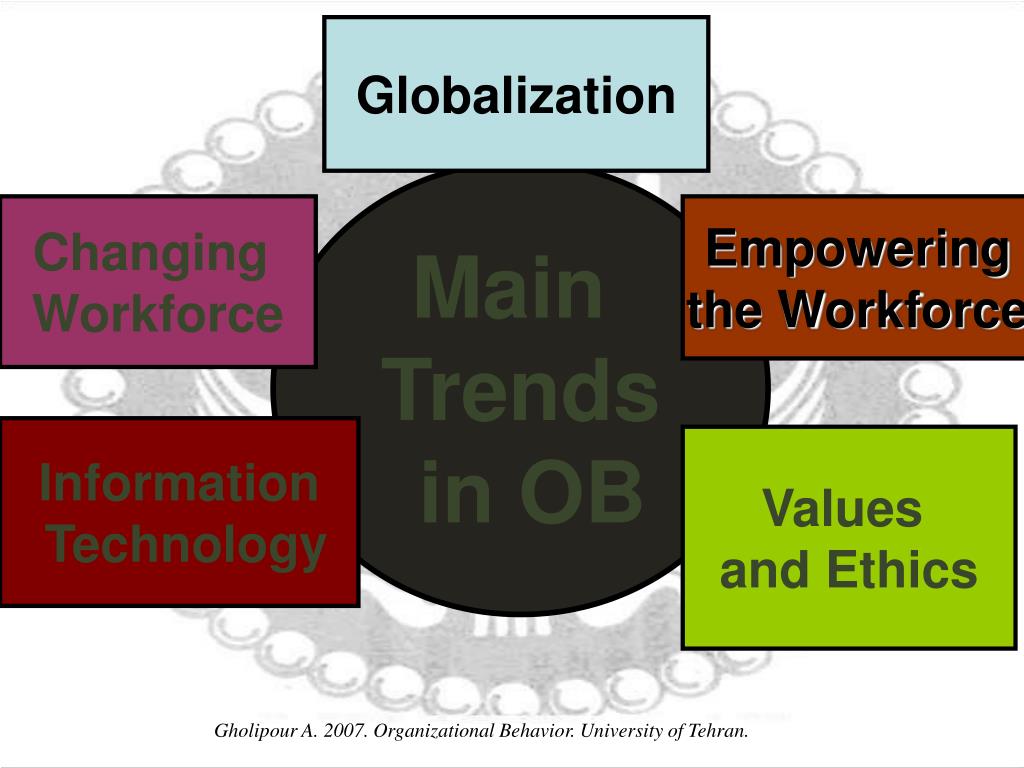 Globalization

Changing Workforce

Main Trends in OB

Empowering the Workforce

Information Technology

Values and Ethics

Gholipour A. 2007. Organizational Behavior. University of Tehran.